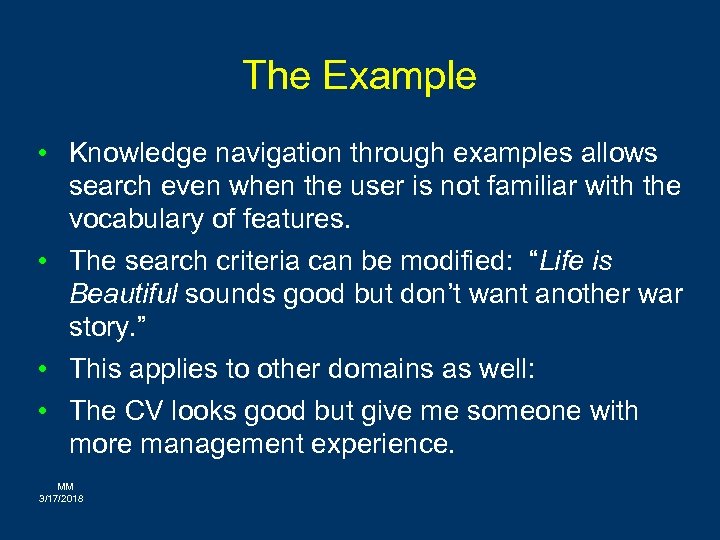 The Example

• Knowledge navigation through examples allows search even when the user is not familiar with the vocabulary of features.
• The search criteria can be modified: “Life is Beautiful sounds good but don’t want another war story.”
• This applies to other domains as well:
• The CV looks good but give me someone with more management experience.

MM
3/17/2018